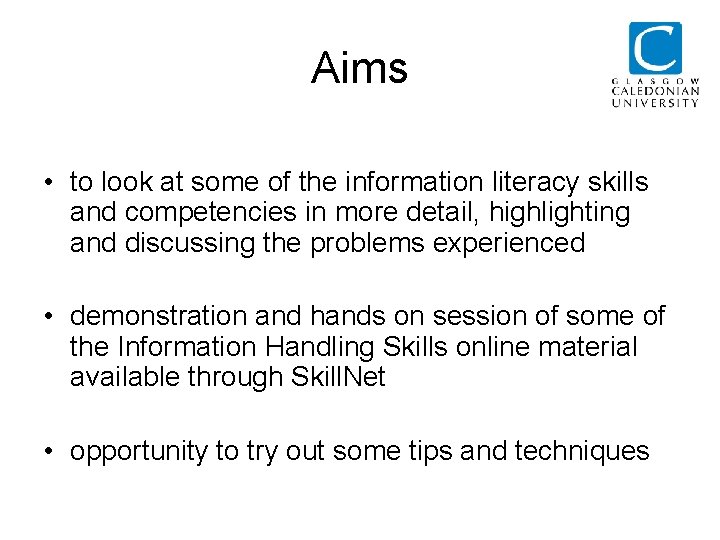 Aims

C
GLASGOW
CALEDONIAN
UNIVERSITY

• to look at some of the information literacy skills and competencies in more detail, highlighting and discussing the problems experienced

• demonstration and hands on session of some of the Information Handling Skills online material available through SkillNet

• opportunity to try out some tips and techniques